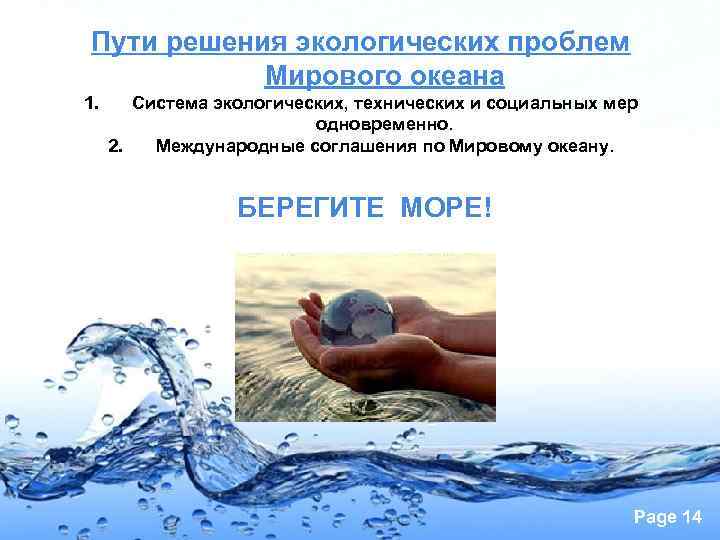 Пути решения экологических проблем Мирового океана

1. Система экологических, технических и социальных мер одновременно.
2. Международные соглашения по Мировому океану.

БЕРЕГИТЕ МОРЕ!

Page 14